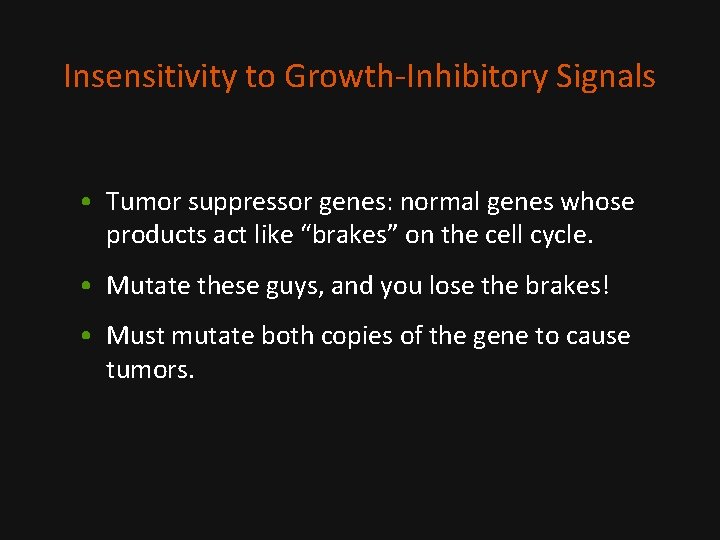 Insensitivity to Growth-Inhibitory Signals

• Tumor suppressor genes: normal genes whose products act like “brakes” on the cell cycle.

• Mutate these guys, and you lose the brakes!

• Must mutate both copies of the gene to cause tumors.